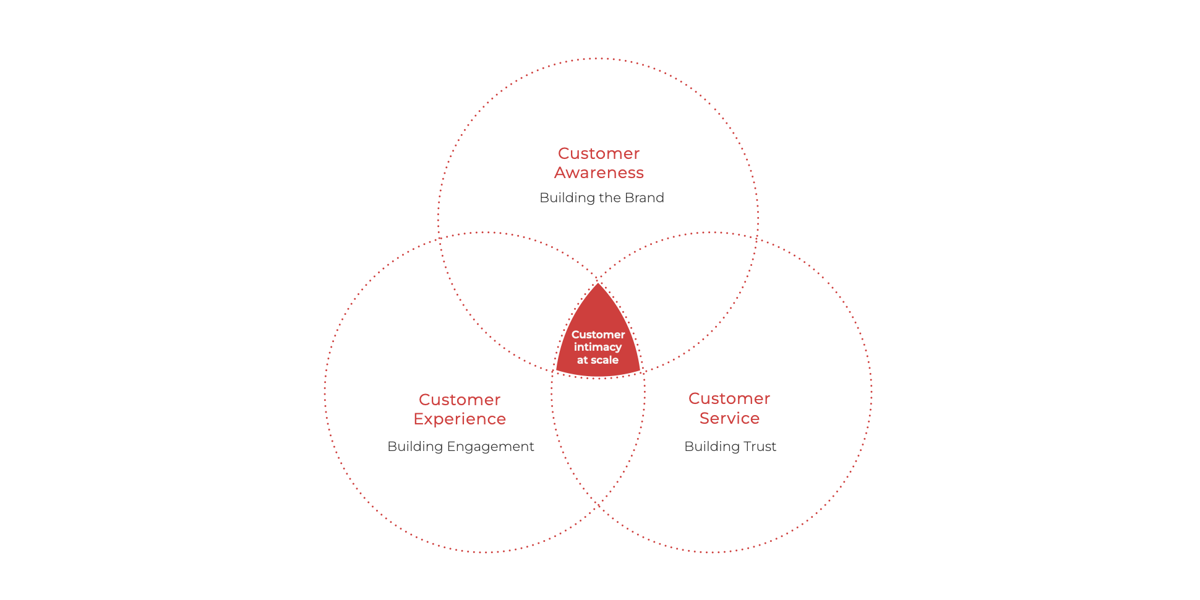 Customer Awareness
Building the Brand

Customer intimacy at scale

Customer Experience
Building Engagement

Customer Service
Building Trust